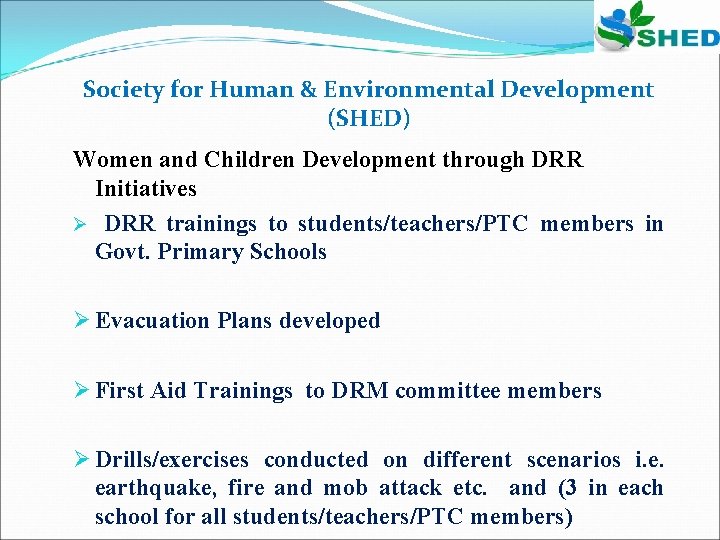 SHED

Society for Human & Environmental Development (SHED)

Women and Children Development through DRR Initiatives

➢ DRR trainings to students/teachers/PTC members in Govt. Primary Schools

➢ Evacuation Plans developed

➢ First Aid Trainings to DRM committee members

➢ Drills/exercises conducted on different scenarios i.e. earthquake, fire and mob attack etc. and (3 in each school for all students/teachers/PTC members)